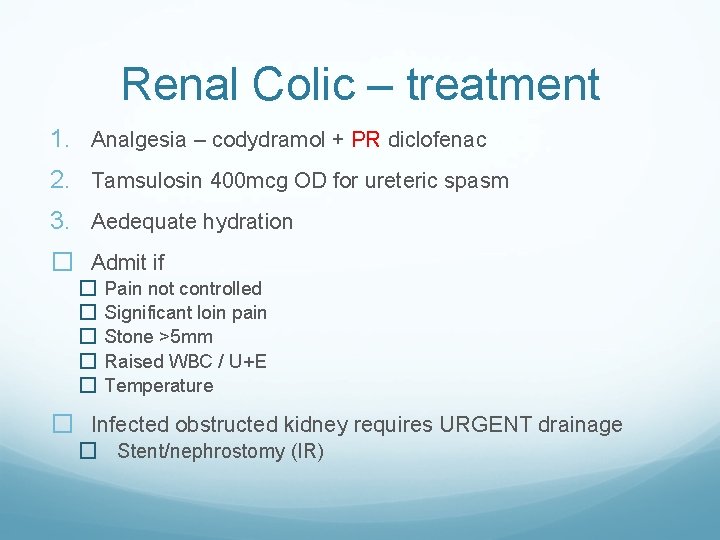 Renal Colic – treatment

1. Analgesia – codydramol + PR diclofenac
2. Tamsulosin 400mcg OD for ureteric spasm
3. Aedequate hydration

☐ Admit if
☐ Pain not controlled
☐ Significant loin pain
☐ Stone >5mm
☐ Raised WBC / U+E
☐ Temperature

☐ Infected obstructed kidney requires URGENT drainage
☐ Stent/nephrostomy (IR)